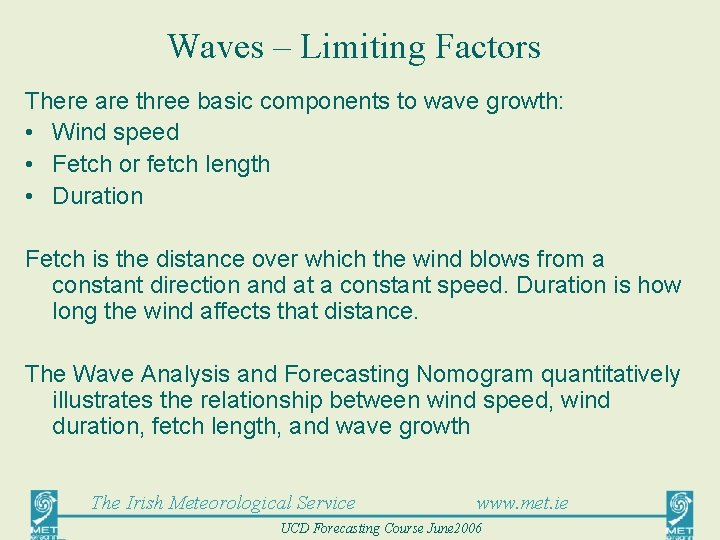 Waves – Limiting Factors

There are three basic components to wave growth:
• Wind speed
• Fetch or fetch length
• Duration

Fetch is the distance over which the wind blows from a constant direction and at a constant speed. Duration is how long the wind affects that distance.

The Wave Analysis and Forecasting Nomogram quantitatively illustrates the relationship between wind speed, wind duration, fetch length, and wave growth

MET

The Irish Meteorological Service www.met.ie

MET

UCD Forecasting Course June2006